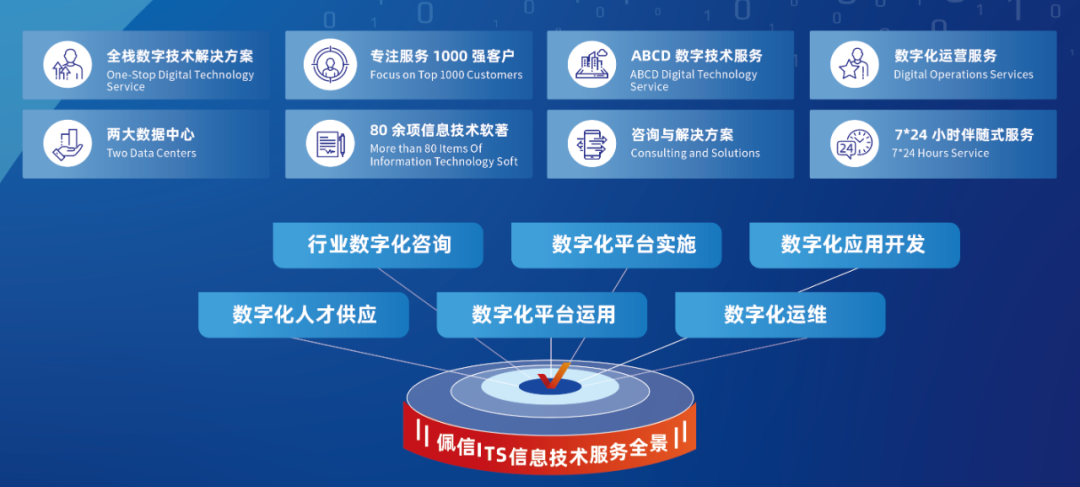 全栈数字技术解决方案
One-Stop Digital Technology Service

专注服务 1000 强客户
Focus on Top 1000 Customers

ABCD 数字技术服务
ABCD Digital Technology Service

数字化运营服务
Digital Operations Services

两大数据中心
Two Data Centers

80 余项信息技术软著
More than 80 Items Of Information Technology Soft

咨询与解决方案
Consulting and Solutions

7*24 小时伴随式服务
7*24 Hours Service

行业数字化咨询

数字化平台实施

数字化应用开发

数字化人才供应

数字化平台运用

数字化运维

佩信ITS信息技术服务全景